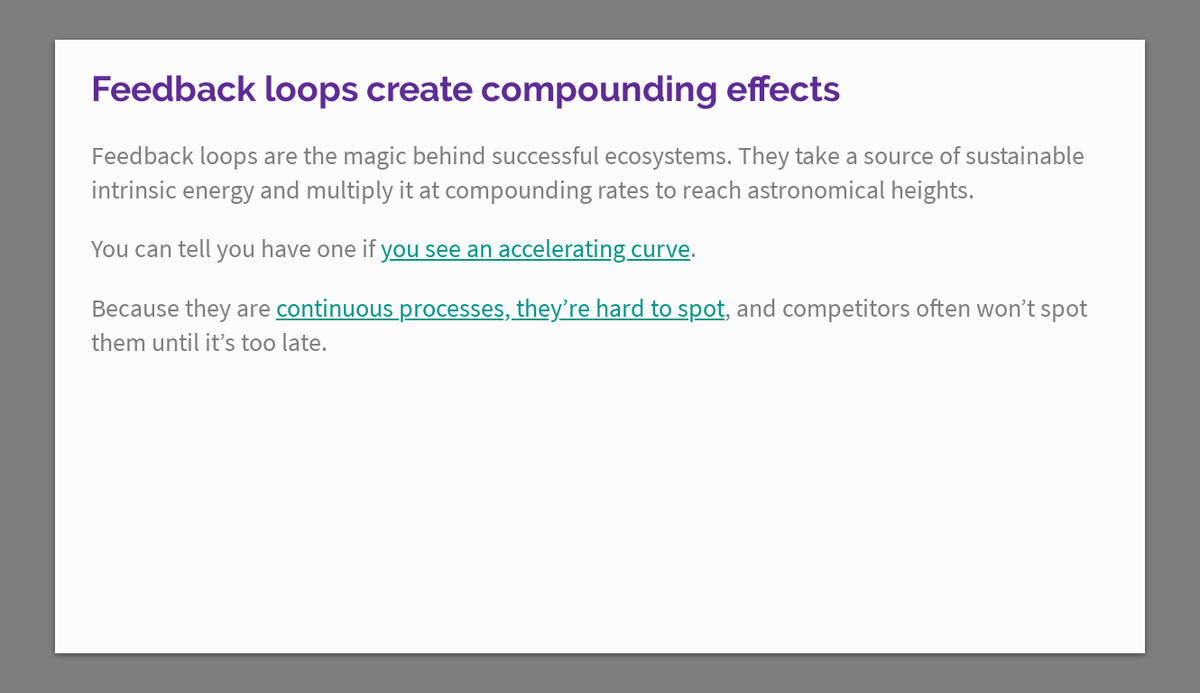 Feedback loops create compounding effects

Feedback loops are the magic behind successful ecosystems. They take a source of sustainable intrinsic energy and multiply it at compounding rates to reach astronomical heights.

You can tell you have one if you see an accelerating curve.

Because they are continuous processes, they’re hard to spot, and competitors often won’t spot them until it’s too late.